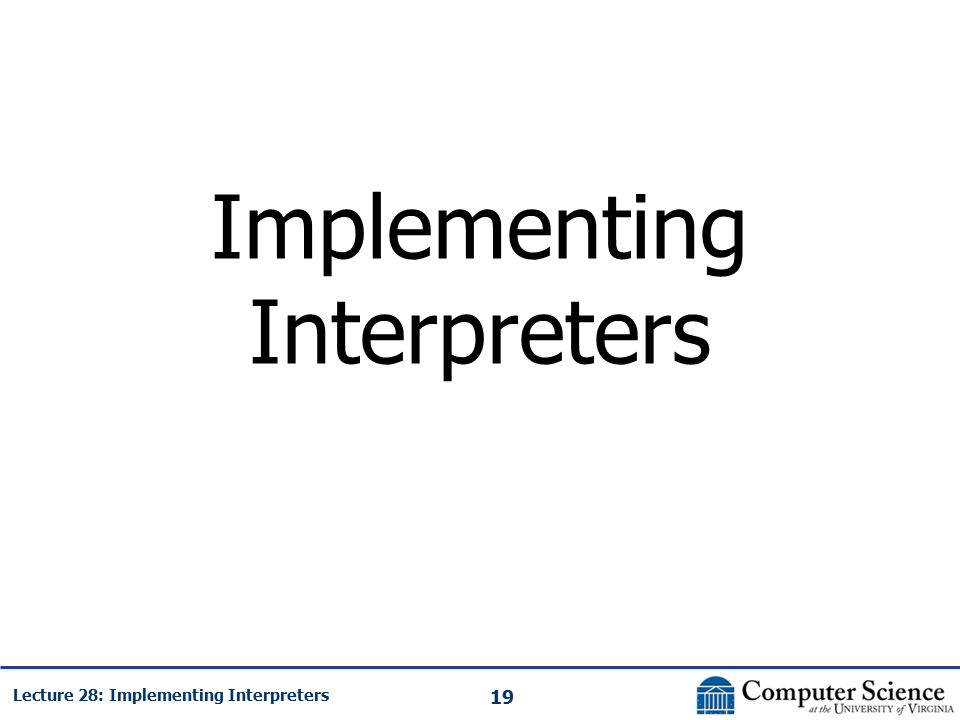 Implementing Interpreters

Lecture 28: Implementing Interpreters

19

Computer Science
at the University of Virginia